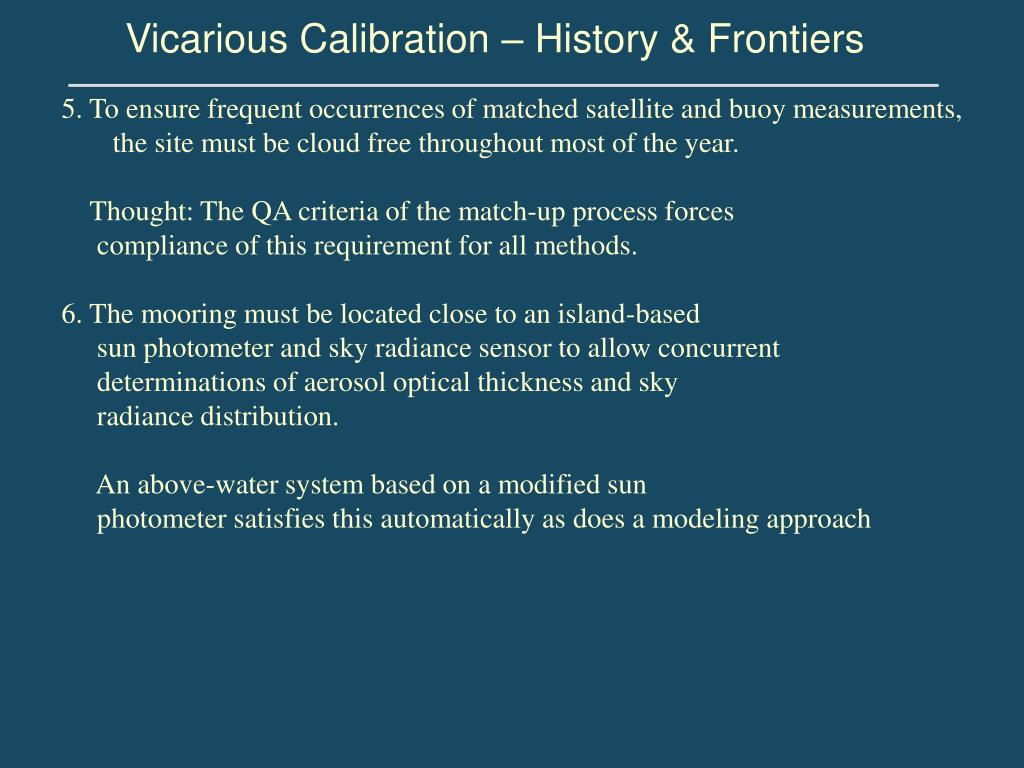 Vicarious Calibration – History & Frontiers

5. To ensure frequent occurrences of matched satellite and buoy measurements, the site must be cloud free throughout most of the year.

Thought: The QA criteria of the match-up process forces compliance of this requirement for all methods.

6. The mooring must be located close to an island-based sun photometer and sky radiance sensor to allow concurrent determinations of aerosol optical thickness and sky radiance distribution.

An above-water system based on a modified sun photometer satisfies this automatically as does a modeling approach